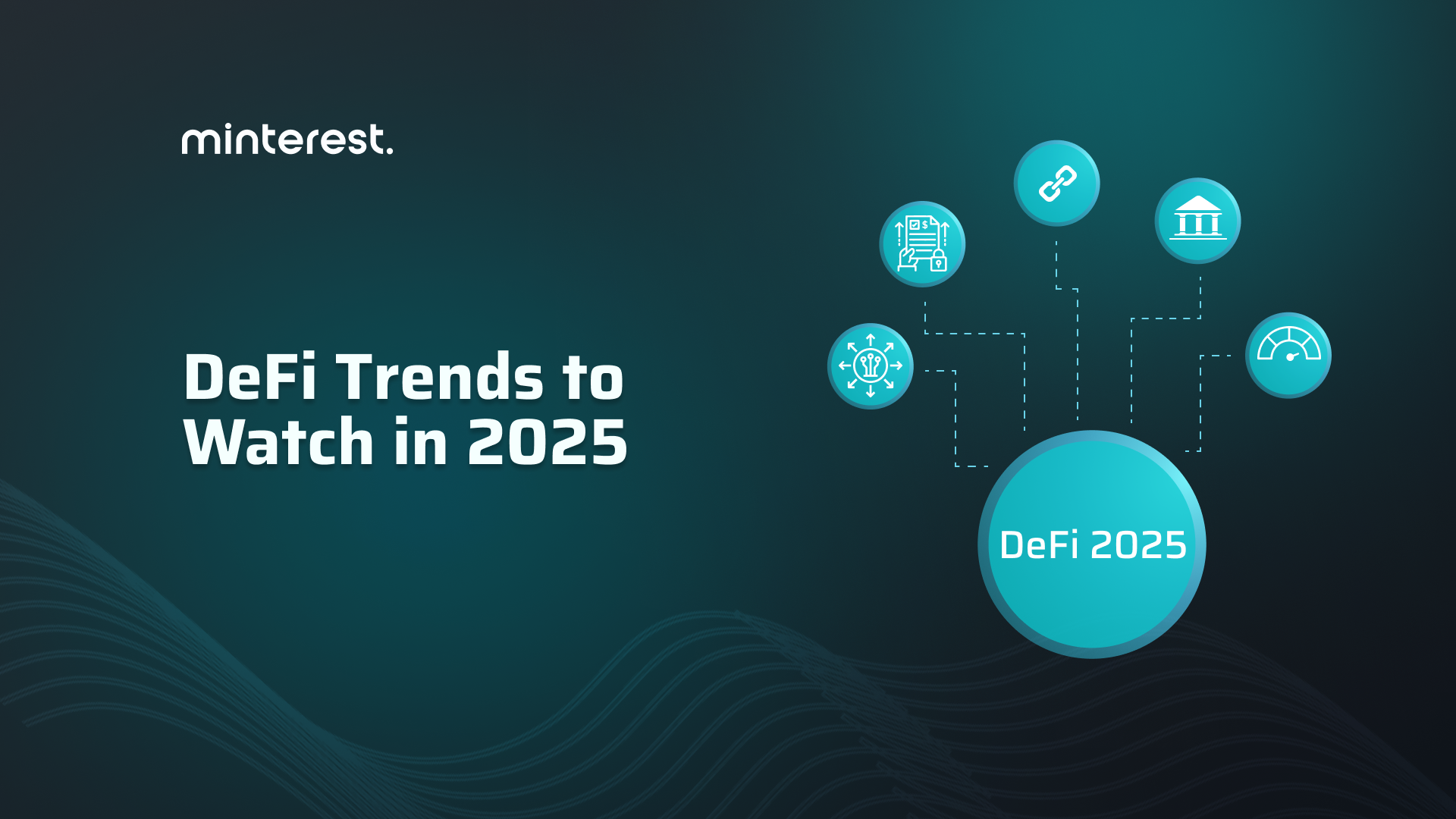 minterest.

DeFi Trends to Watch in 2025

DeFi 2025